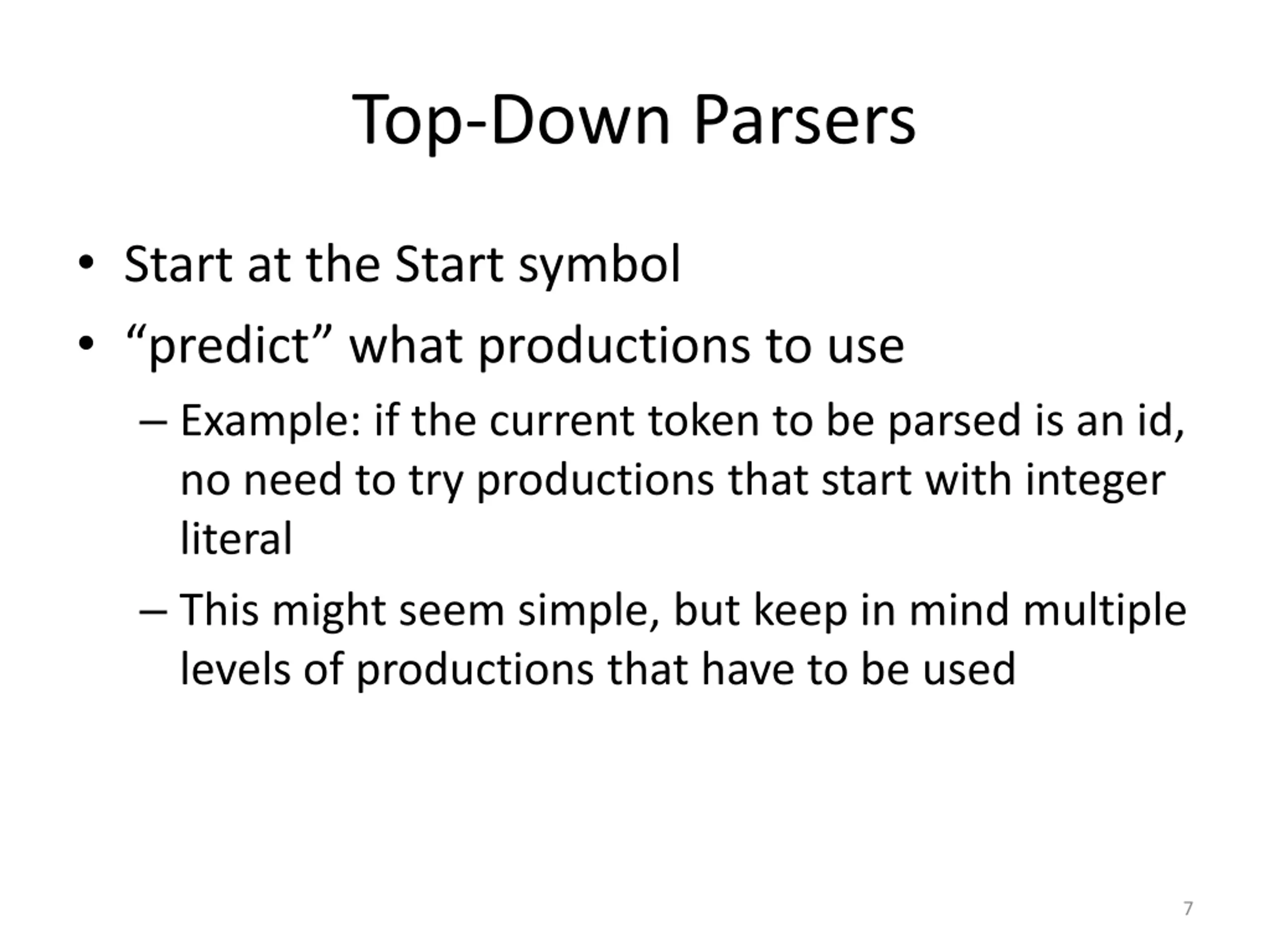 Top-Down Parsers

• Start at the Start symbol
• “predict” what productions to use
– Example: if the current token to be parsed is an id, no need to try productions that start with integer literal
– This might seem simple, but keep in mind multiple levels of productions that have to be used

7